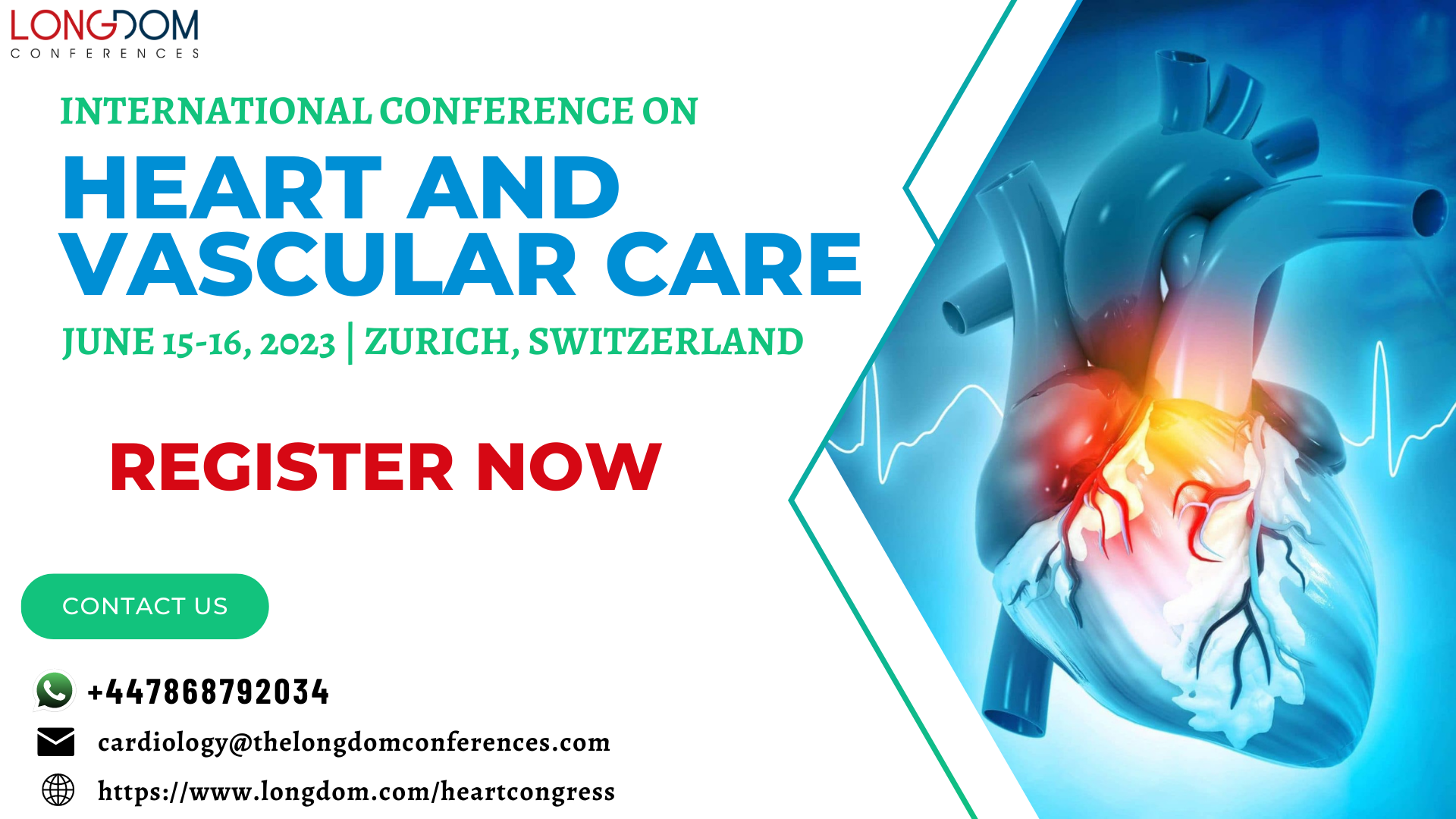 LONGDOM
CONFERENCES

INTERNATIONAL CONFERENCE ON

HEART AND VASCULAR CARE

JUNE 15-16, 2023 | ZURICH, SWITZERLAND

REGISTER NOW

CONTACT US

+447868792034

cardiology@thelongdomconferences.com

https://www.longdom.com/heartcongress